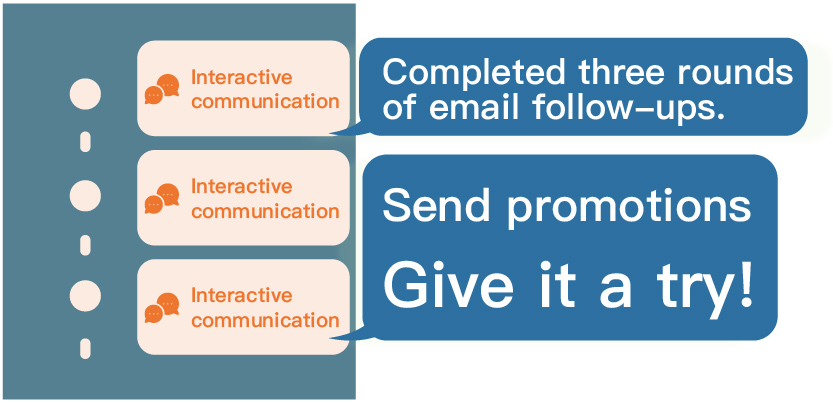 Interactive communication

Completed three rounds of email follow-ups.

Interactive communication

Send promotions

Give it a try!

Interactive communication